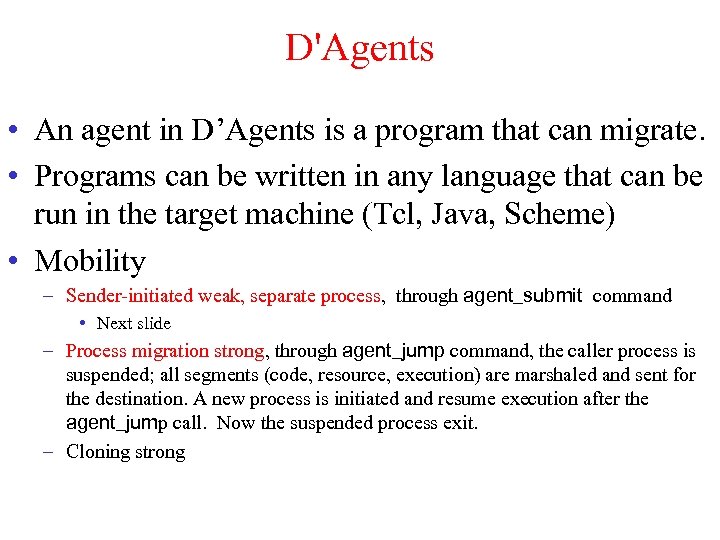 D'Agents

• An agent in D’Agents is a program that can migrate.

• Programs can be written in any language that can be run in the target machine (Tcl, Java, Scheme)

• Mobility

– Sender-initiated weak, separate process, through agent_submit command

• Next slide

– Process migration strong, through agent_jump command, the caller process is suspended; all segments (code, resource, execution) are marshaled and sent for the destination. A new process is initiated and resume execution after the agent_jump call. Now the suspended process exit.

– Cloning strong